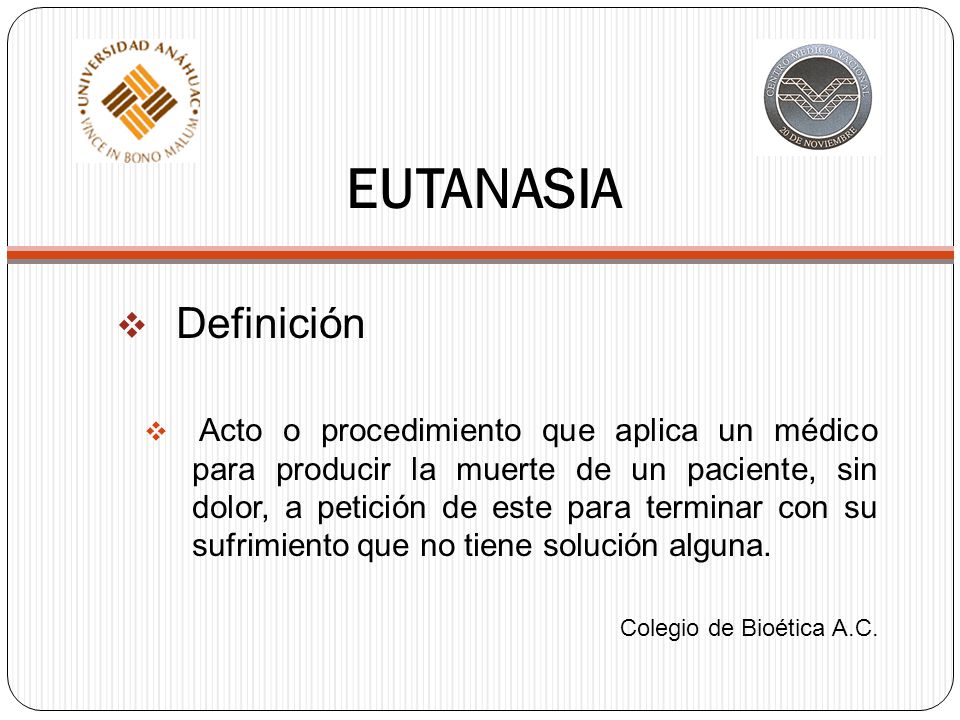 UNIVERSIDAD ANÁHUAC
VINCE IN BONO MALUM

CENTRO MÉDICO NACIONAL
20 DE NOVIEMBRE

EUTANASIA

❖ Definición

❖ Acto o procedimiento que aplica un médico para producir la muerte de un paciente, sin dolor, a petición de este para terminar con su sufrimiento que no tiene solución alguna.

Colegio de Bioética A.C.